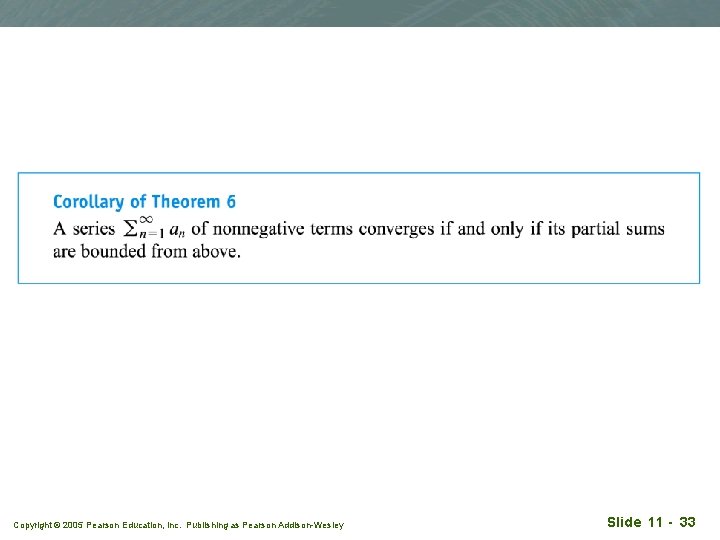 Corollary of Theorem 6

A series $\sum_{n=1}^{\infty} a_n$ of nonnegative terms converges if and only if its partial sums are bounded from above.

Copyright © 2005 Pearson Education, Inc. Publishing as Pearson Addison-Wesley

Slide 11 - 33